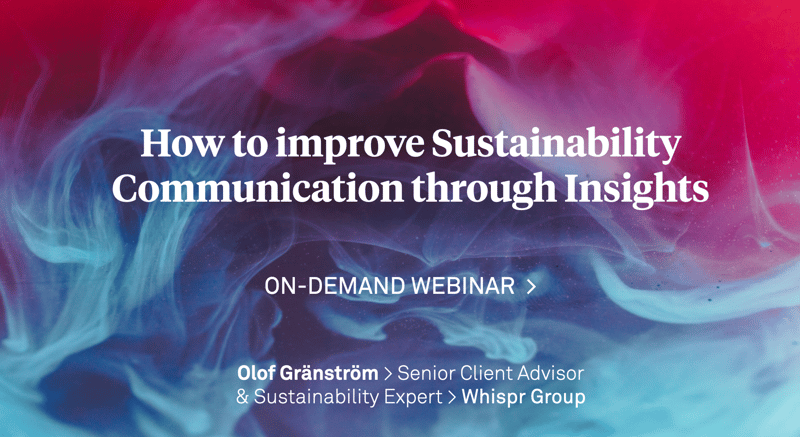 How to improve Sustainability Communication through Insights

ON-DEMAND WEBINAR >

Olof Gränström > Senior Client Advisor & Sustainability Expert > Whispr Group